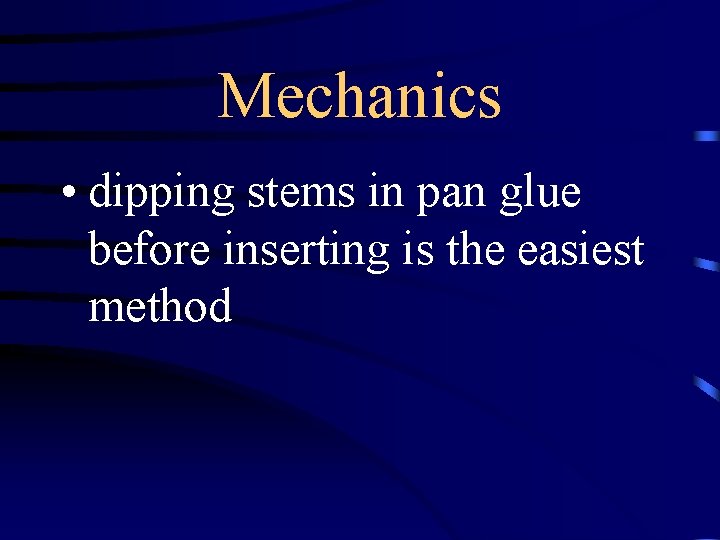 Mechanics

• dipping stems in pan glue before inserting is the easiest method